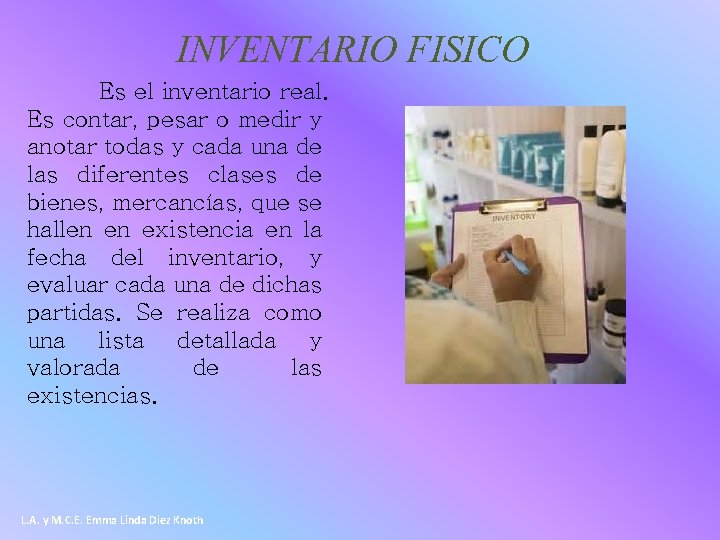 INVENTARIO FISICO

Es el inventario real. Es contar, pesar o medir y anotar todas y cada una de las diferentes clases de bienes, mercancías, que se hallen en existencia en la fecha del inventario, y evaluar cada una de dichas partidas. Se realiza como una lista detallada y valorada de las existencias.

INVENTORY

L.A. y M.C.E. Emma Linda Diez Knoth